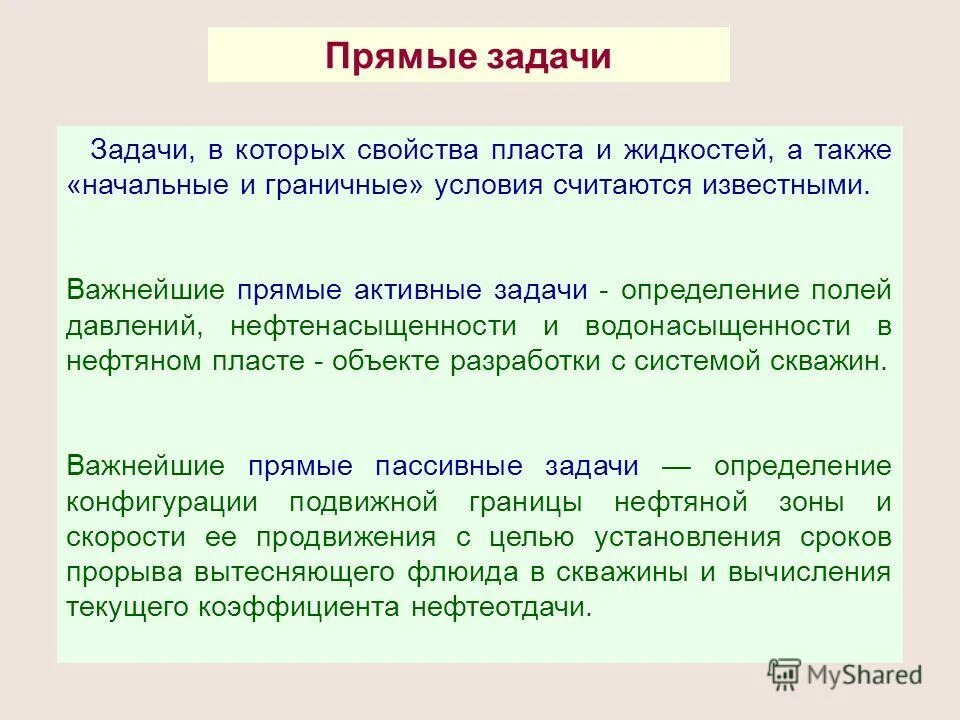 Прямые задачи

Задачи, в которых свойства пласта и жидкостей, а также «начальные и граничные» условия считаются известными.

Важнейшие прямые активные задачи - определение полей давлений, нефтенасыщенности и водонасыщенности в нефтяном пласте - объекте разработки с системой скважин.

Важнейшие прямые пассивные задачи — определение конфигурации подвижной границы нефтяной зоны и скорости ее продвижения с целью установления сроков прорыва вытесняющего флюида в скважины и вычисления текущего коэффициента нефтеотдачи.

MyShared